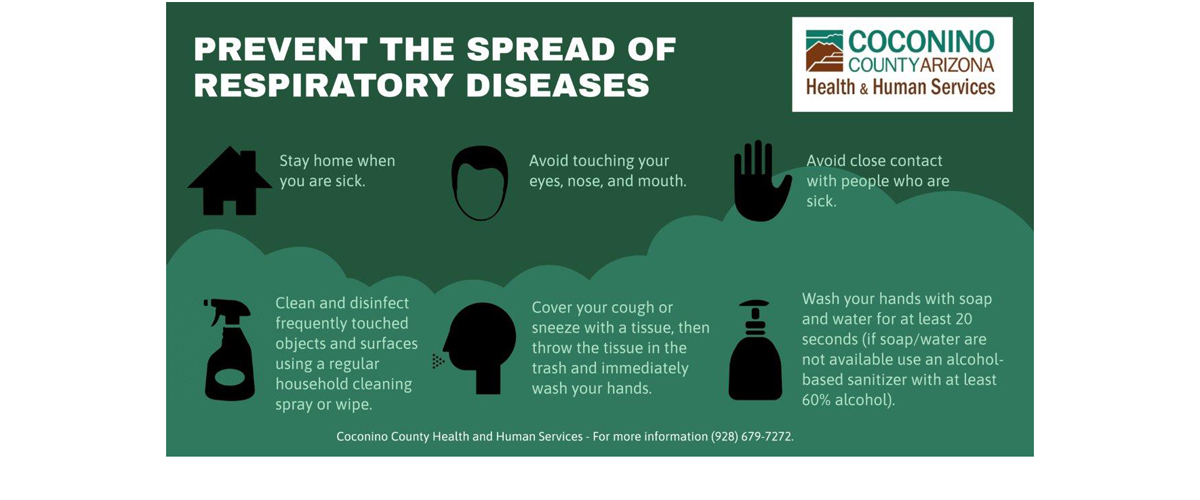 PREVENT THE SPREAD OF RESPIRATORY DISEASES

COCONINO COUNTY ARIZONA Health & Human Services

Stay home when you are sick.

Avoid touching your eyes, nose, and mouth.

Avoid close contact with people who are sick.

Clean and disinfect frequently touched objects and surfaces using a regular household cleaning spray or wipe.

Cover your cough or sneeze with a tissue, then throw the tissue in the trash and immediately wash your hands.

Wash your hands with soap and water for at least 20 seconds (if soap/water are not available use an alcohol-based sanitizer with at least 60% alcohol).

Coconino County Health and Human Services - For more information (928) 679-7272.